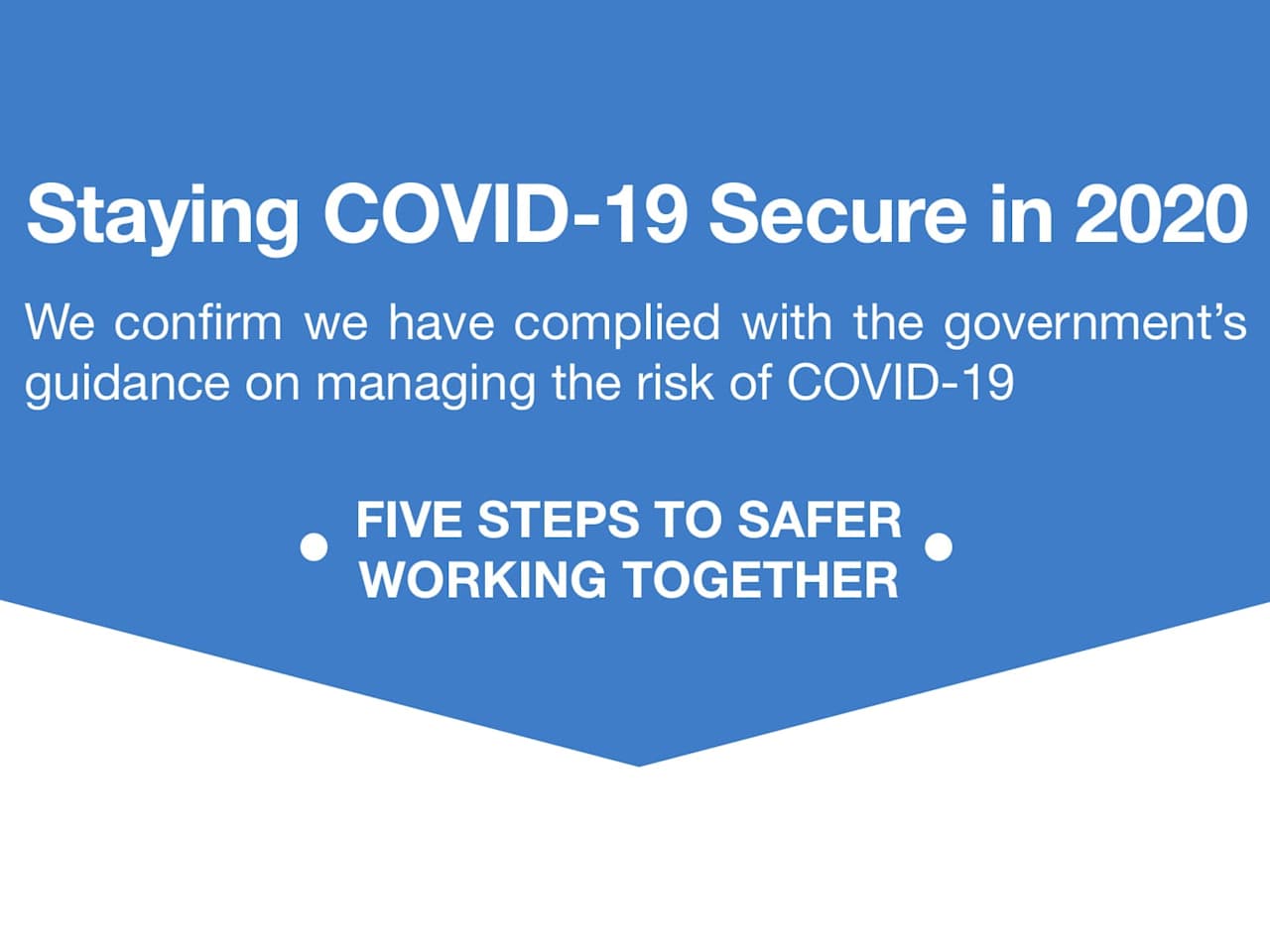 Staying COVID-19 Secure in 2020

We confirm we have complied with the government's guidance on managing the risk of COVID-19

FIVE STEPS TO SAFER WORKING TOGETHER